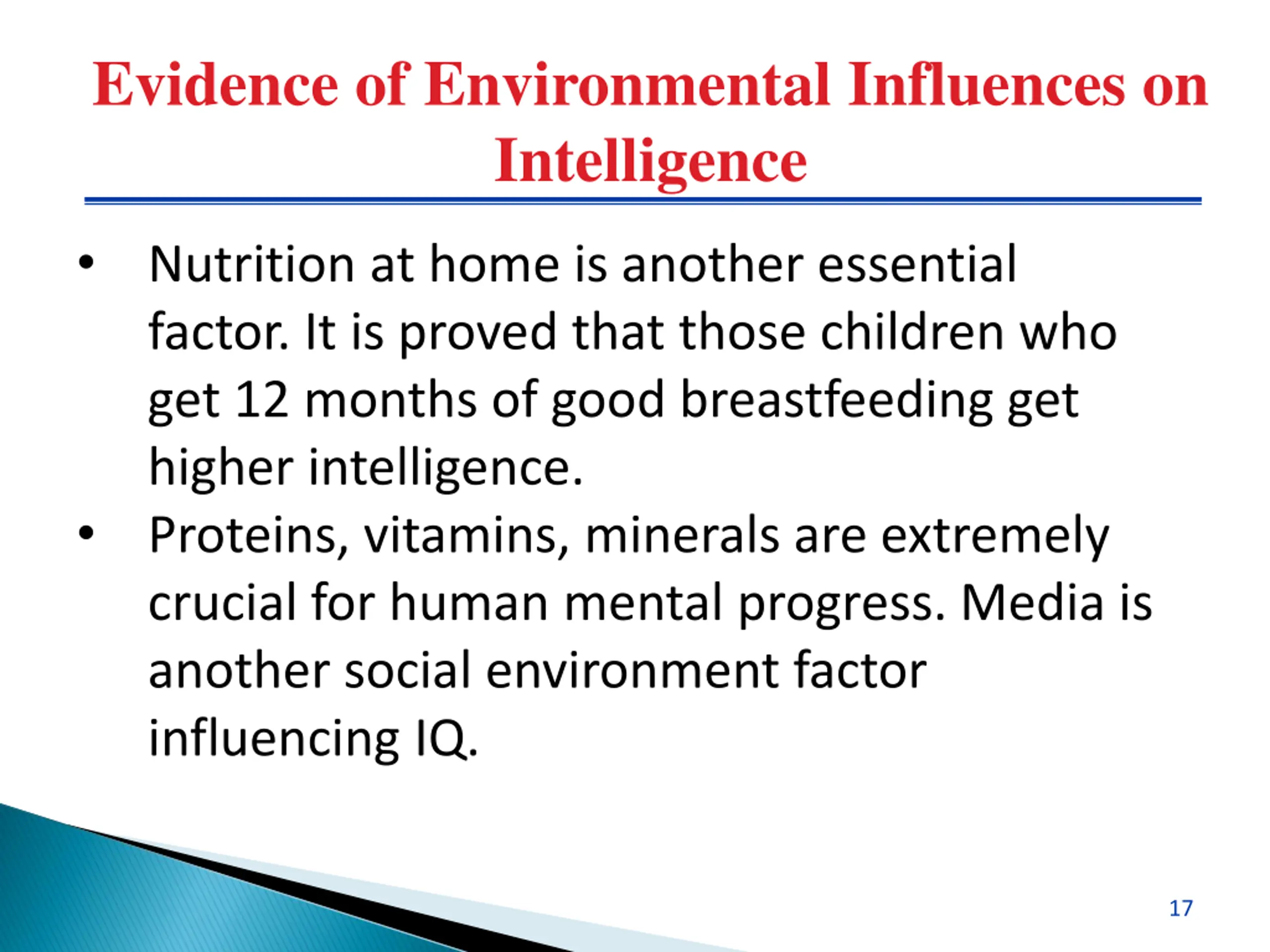 Evidence of Environmental Influences on Intelligence

• Nutrition at home is another essential factor. It is proved that those children who get 12 months of good breastfeeding get higher intelligence.

• Proteins, vitamins, minerals are extremely crucial for human mental progress. Media is another social environment factor influencing IQ.

17